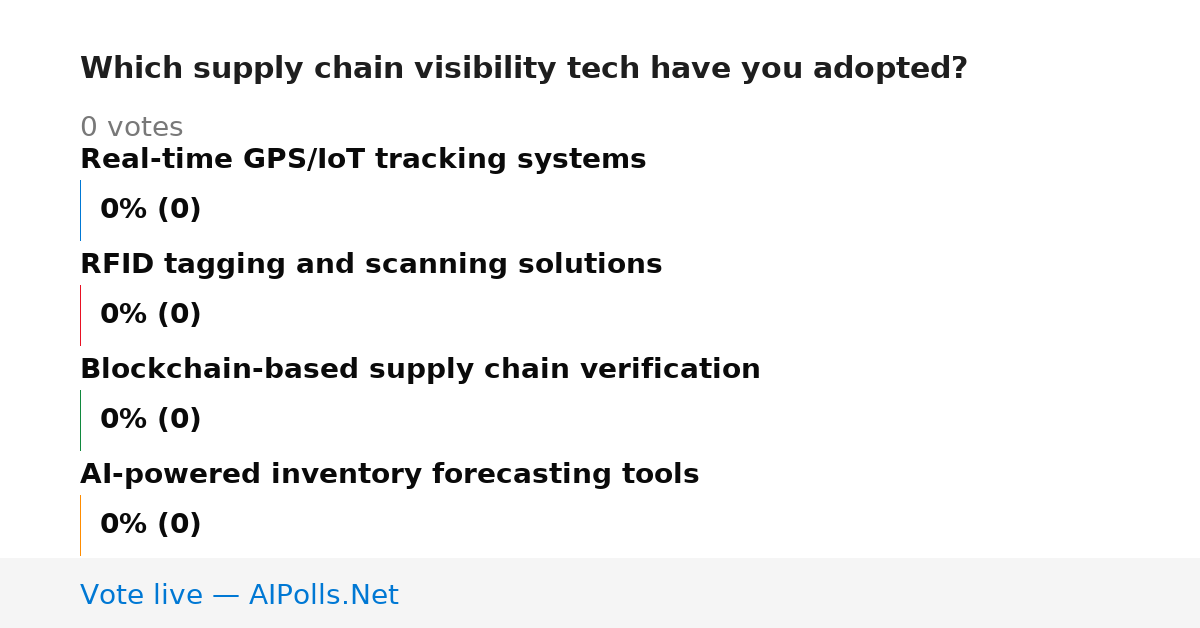 Which supply chain visibility tech have you adopted?

0 votes

Real-time GPS/IoT tracking systems

0% (0)

RFID tagging and scanning solutions

0% (0)

Blockchain-based supply chain verification

0% (0)

AI-powered inventory forecasting tools

0% (0)

Vote live — AIPolls.Net